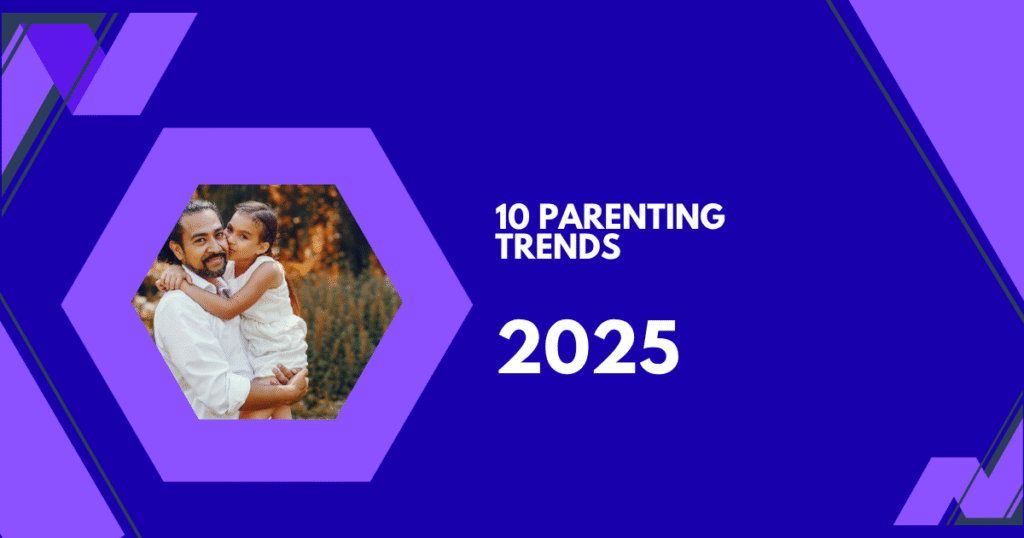 10 PARENTING TRENDS

2025